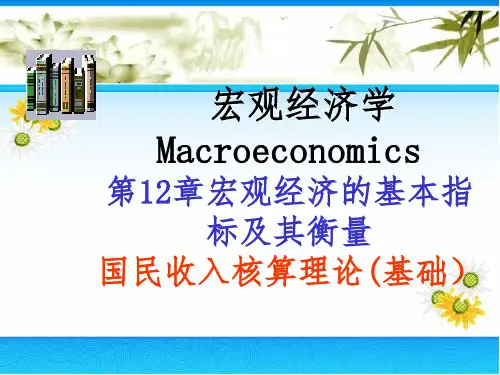 宏观经济学

Macroeconomics

第12章宏观经济的基本指标及其衡量

国民收入核算理论(基础)